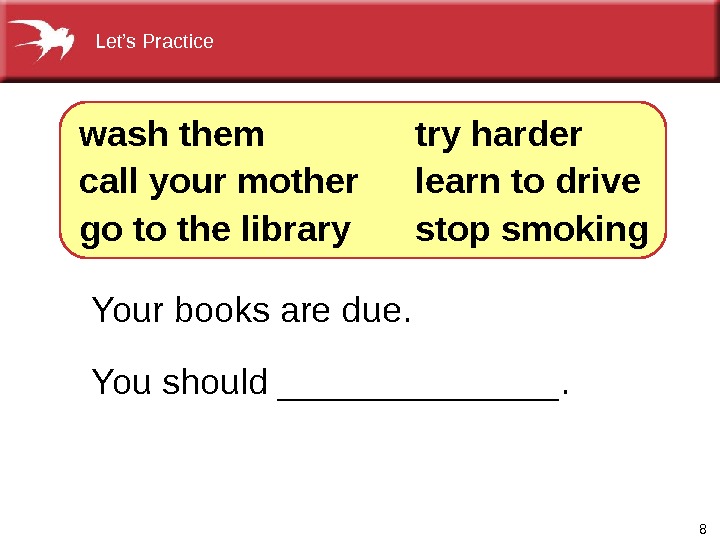 Let's Practice

wash them
call your mother
go to the library

try harder
learn to drive
stop smoking

Your books are due.

You should ____.

8